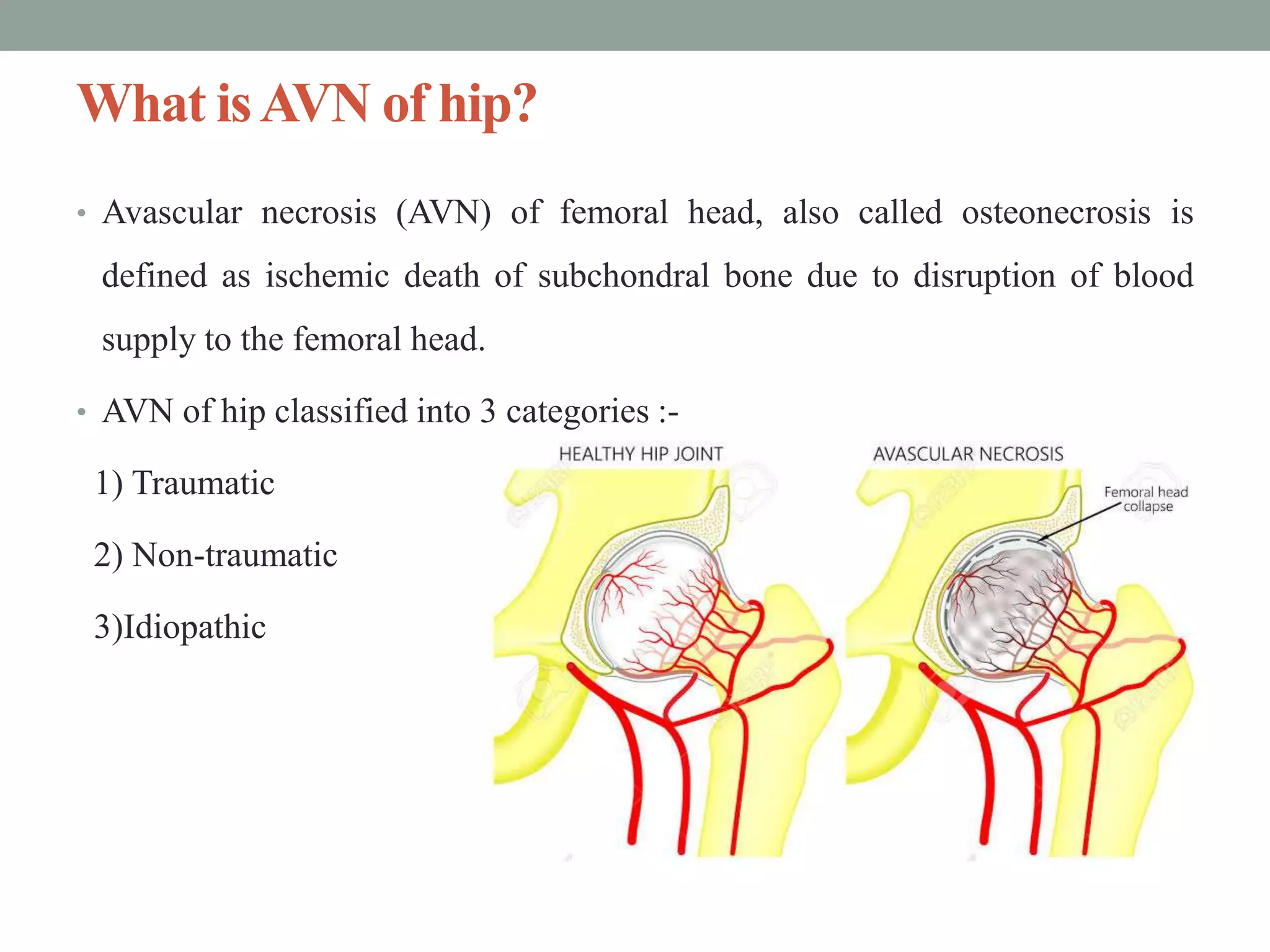 What is AVN of hip?

• Avascular necrosis (AVN) of femoral head, also called osteonecrosis is defined as ischemic death of subchondral bone due to disruption of blood supply to the femoral head.

• AVN of hip classified into 3 categories :-

1) Traumatic

2) Non-traumatic

3)Idiopathic

HEALTHY HIP JOINT

AVASCULAR NECROSIS

Femoral head collapse